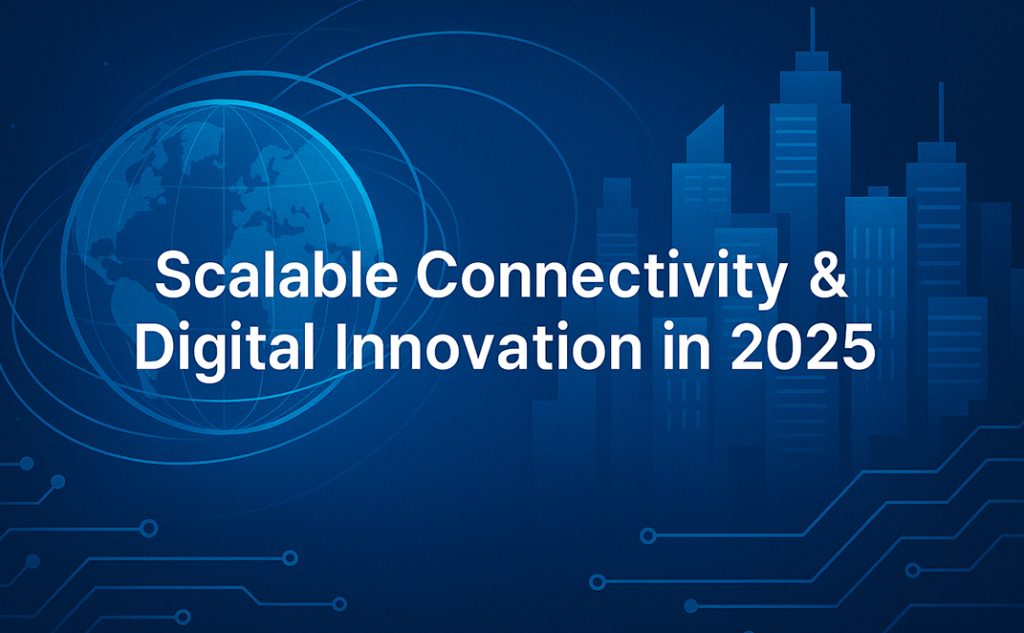 Scalable Connectivity & Digital Innovation in 2025